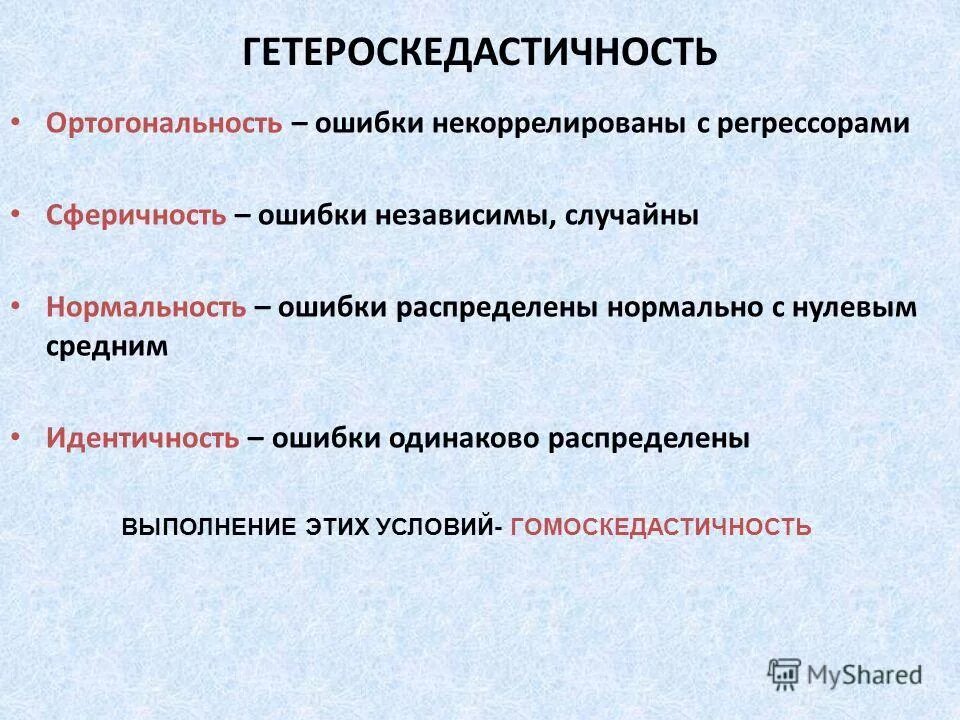 ГЕТЕРОСКЕДАСТИЧНОСТЬ

• Ортогональность – ошибки некоррелированы с регрессорами

• Сферичность – ошибки независимы, случайны

• Нормальность – ошибки распределены нормально с нулевым средним

• Идентичность – ошибки одинаково распределены

ВЫПОЛНЕНИЕ ЭТИХ УСЛОВИЙ- ГОМОСКЕДАСТИЧНОСТЬ

MyShared